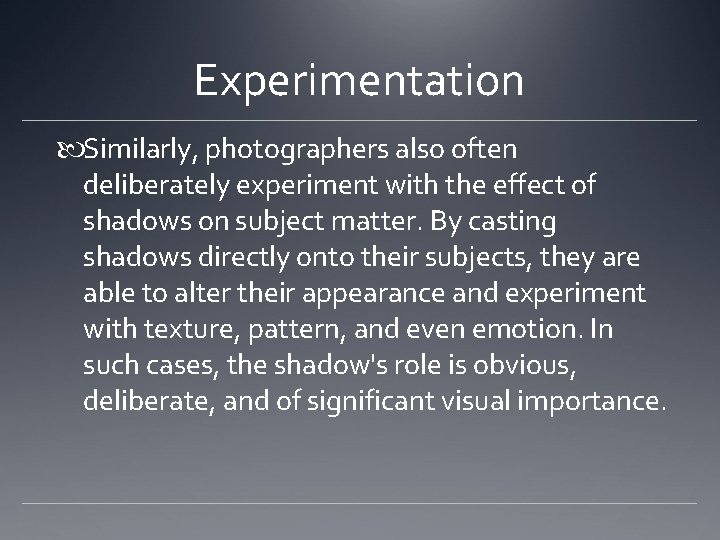 Experimentation

Similarly, photographers also often deliberately experiment with the effect of shadows on subject matter. By casting shadows directly onto their subjects, they are able to alter their appearance and experiment with texture, pattern, and even emotion. In such cases, the shadow's role is obvious, deliberate, and of significant visual importance.